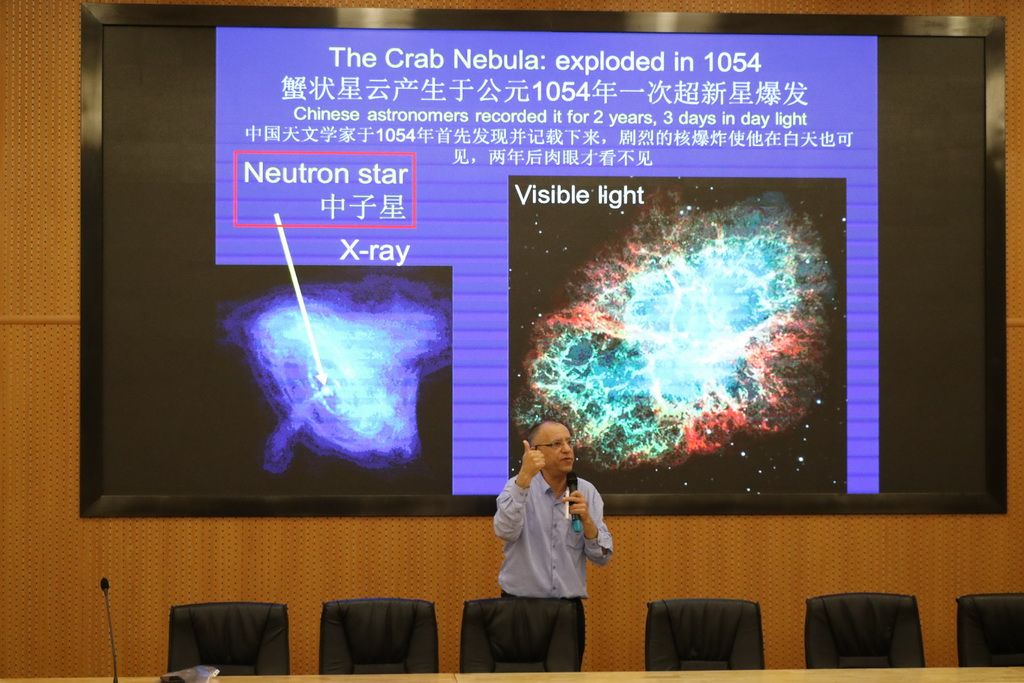 The Crab Nebula: exploded in 1054
蟹状星云产生于公元1054年一次超新星爆发
Chinese astronomers recorded it for 2 years, 3 days in day light
中国天文学家于1054年首先发现并记载下来，剧烈的核爆炸使他在白天也可见，两年后肉眼才看不见

Neutron star
中子星

X-ray

Visible light